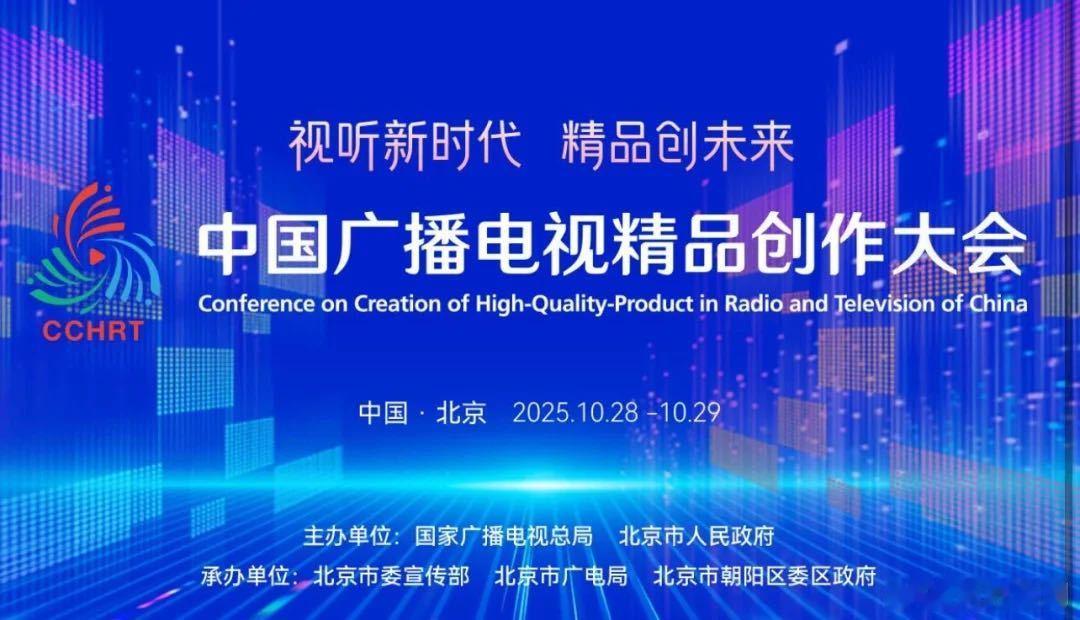 视听新时代　精品创未来

CCHRT

中国广播电视精品创作大会

Conference on Creation of High-Quality-Product in Radio and Television of China

中国 · 北京　2025.10.28 –10.29

主办单位：国家广播电视总局　北京市人民政府

承办单位：北京市委宣传部　北京市广电局　北京市朝阳区委区政府